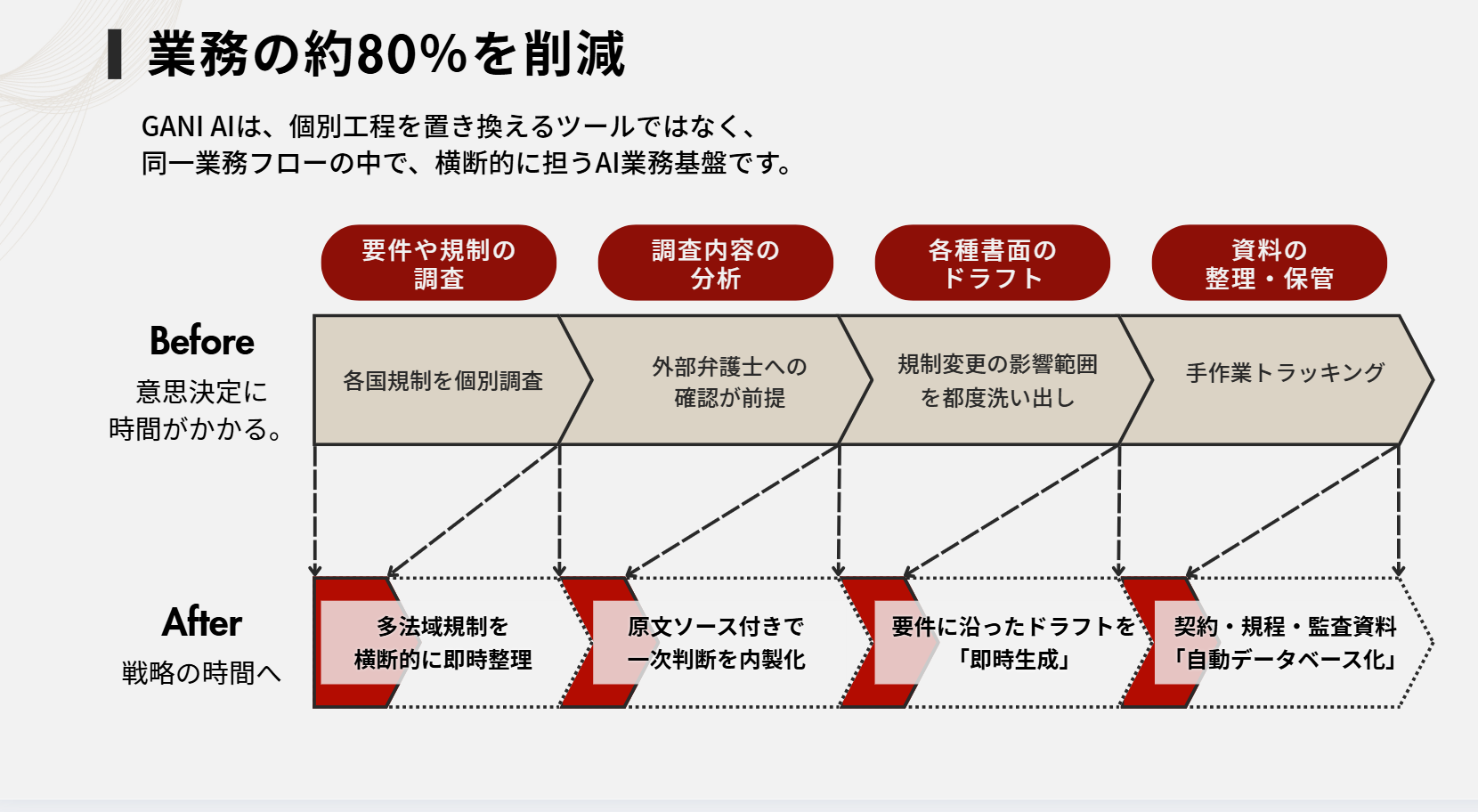 業務の約80%を削減

GANI AIは、個別工程を置き換えるツールではなく、同一業務フローの中で、横断的に担うAI業務基盤です。

要件や規制の調査

調査内容の分析

各種書面のドラフト

資料の整理・保管

Before

意思決定に時間がかかる。

各国規制を個別調査

外部弁護士への確認が前提

規制変更の影響範囲を都度洗い出し

手作業トラッキング

After

戦略の時間へ

多法域規制を横断的に即時整理

原文ソース付きで一次判断を内製化

要件に沿ったドラフトを「即時生成」

契約・規程・監査資料「自動データベース化」